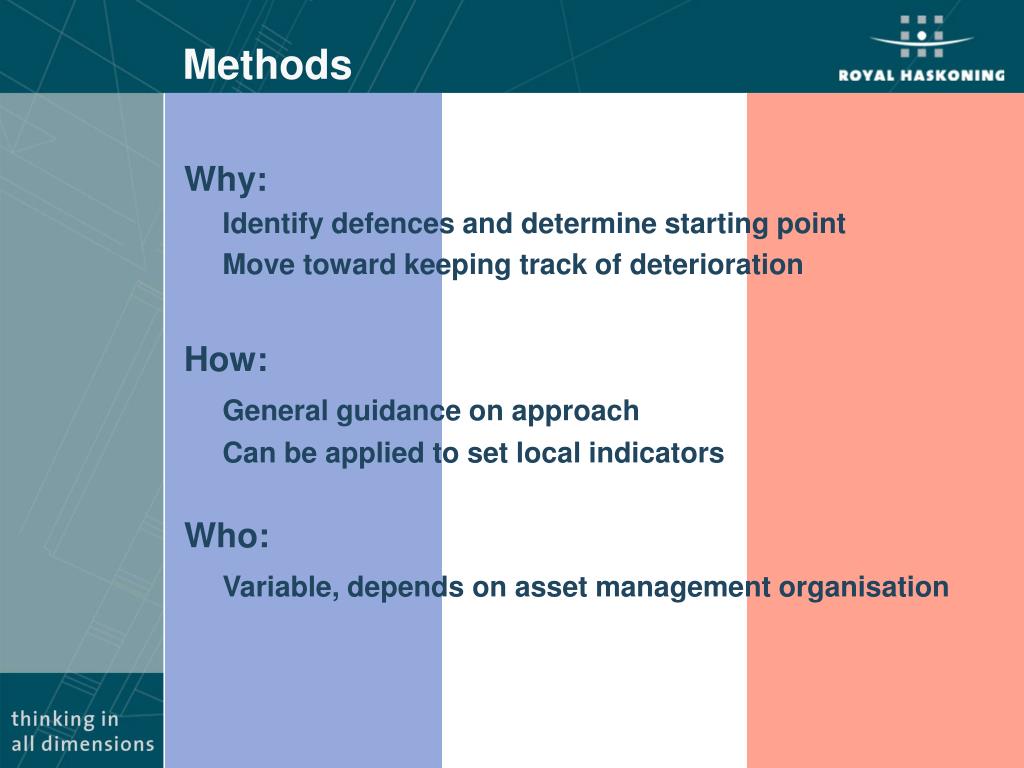 Methods

ROYAL HASKONING

Why:

Identify defences and determine starting point

Move toward keeping track of deterioration

How:

General guidance on approach

Can be applied to set local indicators

Who:

Variable, depends on asset management organisation

thinking in all dimensions